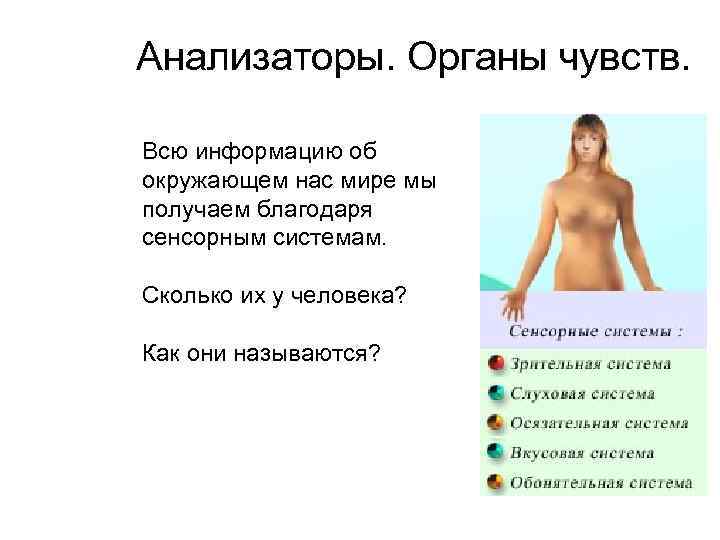 Анализаторы. Органы чувств.

Всю информацию об окружающем нас мире мы получаем благодаря сенсорным системам.

Сколько их у человека?

Как они называются?

Сенсорные системы :

Зрительная система

Слуховая система

Осязательная система

Вкусовая система

Обонятельная система